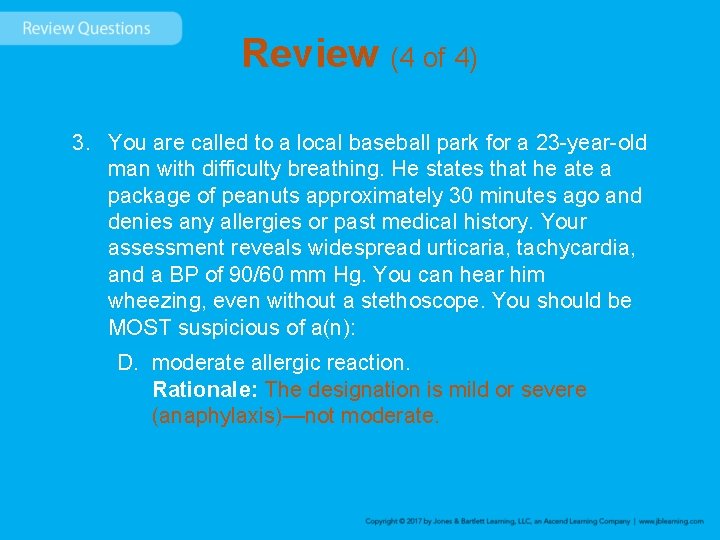 Review Questions

Review (4 of 4)

3. You are called to a local baseball park for a 23-year-old man with difficulty breathing. He states that he ate a package of peanuts approximately 30 minutes ago and denies any allergies or past medical history. Your assessment reveals widespread urticaria, tachycardia, and a BP of 90/60 mm Hg. You can hear him wheezing, even without a stethoscope. You should be MOST suspicious of a(n):

D. moderate allergic reaction.
Rationale: The designation is mild or severe (anaphylaxis)—not moderate.

Copyright © 2017 by Jones & Bartlett Learning, LLC, an Ascend Learning Company | www.jblearning.com